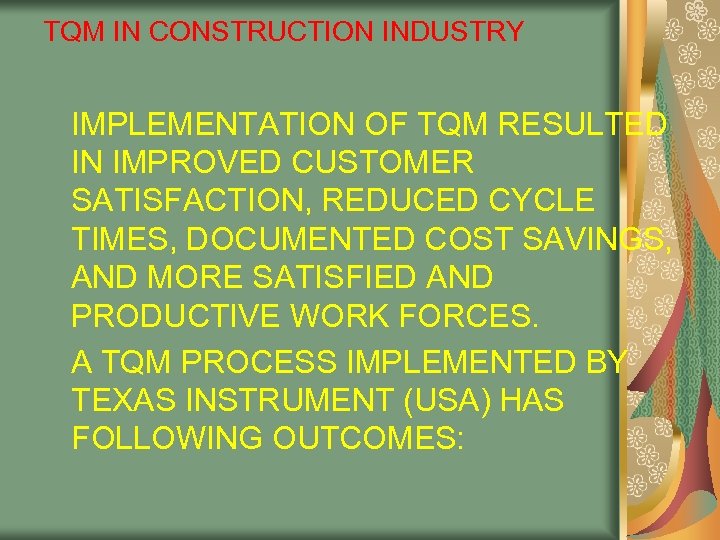 TQM IN CONSTRUCTION INDUSTRY

IMPLEMENTATION OF TQM RESULTED IN IMPROVED CUSTOMER SATISFACTION, REDUCED CYCLE TIMES, DOCUMENTED COST SAVINGS, AND MORE SATISFIED AND PRODUCTIVE WORK FORCES.

A TQM PROCESS IMPLEMENTED BY TEXAS INSTRUMENT (USA) HAS FOLLOWING OUTCOMES: